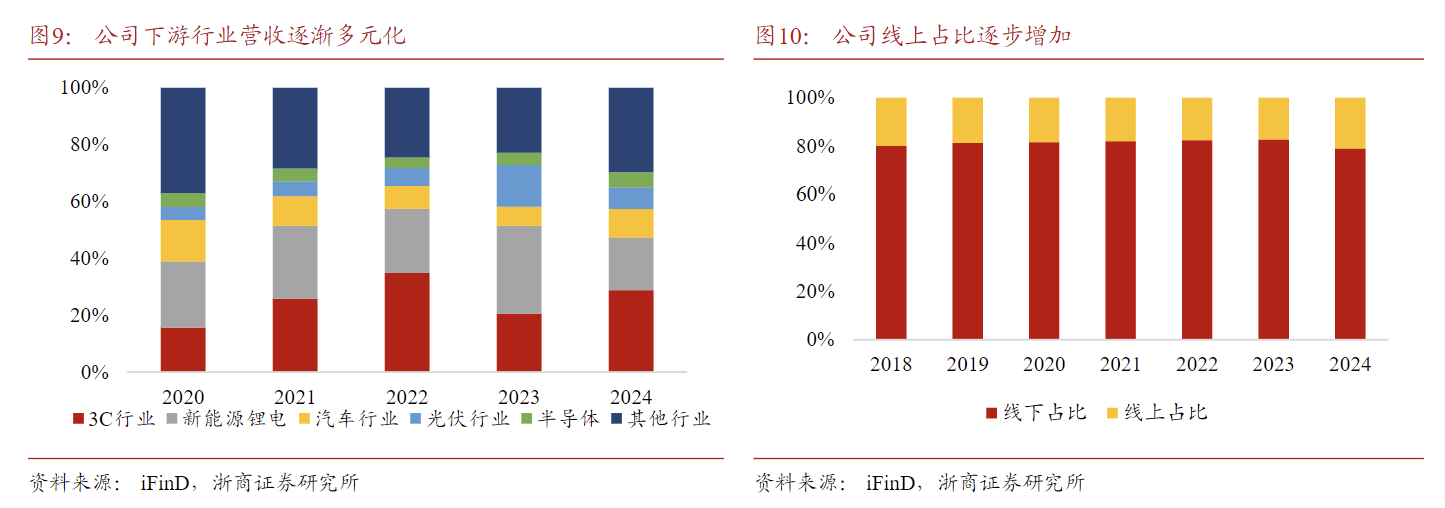 图9： 公司下游行业营收逐渐多元化

100%
80%
60%
40%
20%
0%
2020 2021 2022 2023 2024

3C行业 新能源锂电 汽车行业 光伏行业 半导体 其他行业

资料来源： iFinD，浙商证券研究所

图10： 公司线上占比逐步增加

100%
80%
60%
40%
20%
0%
2018 2019 2020 2021 2022 2023 2024

线下占比 线上占比

资料来源： iFinD，浙商证券研究所